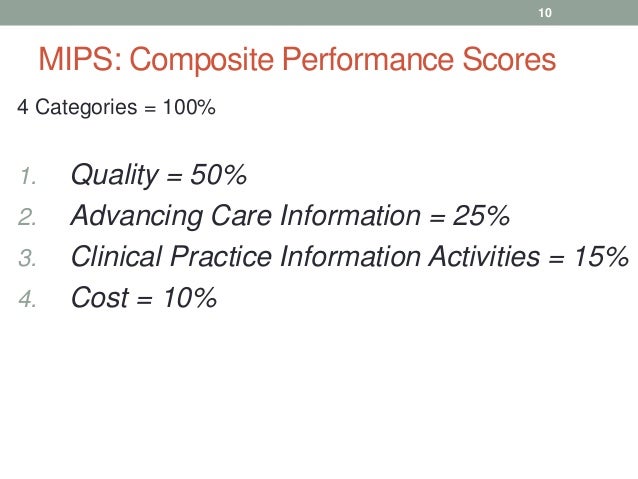 10

MIPS: Composite Performance Scores

4 Categories = 100%

1. Quality = 50%
2. Advancing Care Information = 25%
3. Clinical Practice Information Activities = 15%
4. Cost = 10%